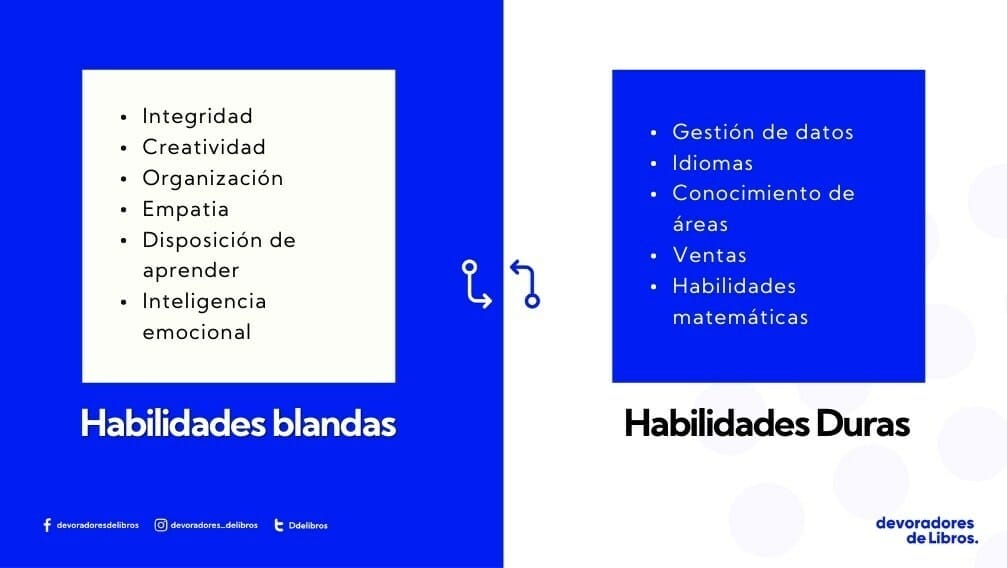 - Integridad
- Creatividad
- Organización
- Empatia
- Disposición de aprender
- Inteligencia emocional

Habilidades blandas

- Gestión de datos
- Idiomas
- Conocimiento de áreas
- Ventas
- Habilidades matemáticas

Habilidades Duras

devoradoresdelibros devoradores_delibros Ddelibros

devoradores de Libros.